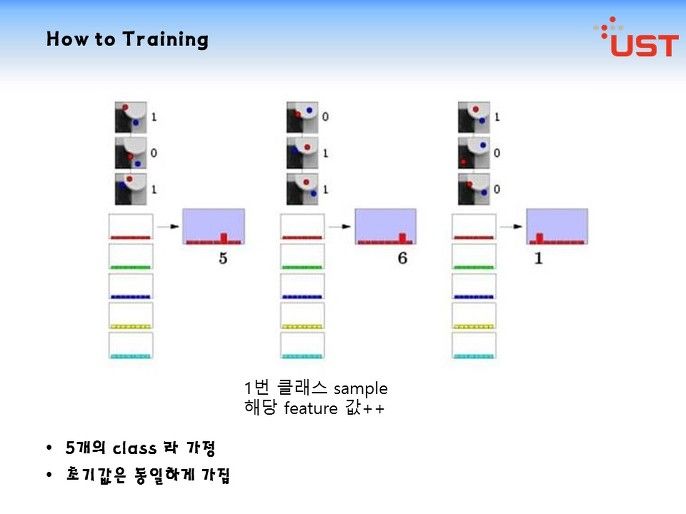 How to Training

UST

1
0
1

5

0
1
1

6

1
0
0

1

1번 클래스 sample
해당 feature 값++

• 5개의 class 라 가정
• 초기값은 동일하게 가짐